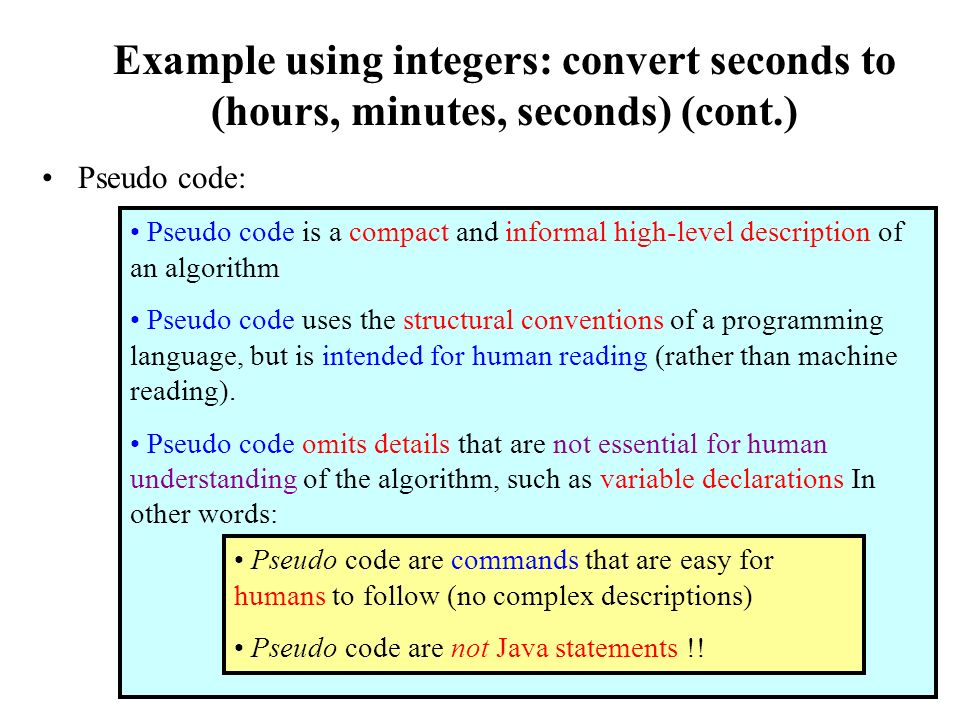 Example using integers: convert seconds to (hours, minutes, seconds) (cont.)

• Pseudo code:

• Pseudo code is a compact and informal high-level description of an algorithm

• Pseudo code uses the structural conventions of a programming language, but is intended for human reading (rather than machine reading).

• Pseudo code omits details that are not essential for human understanding of the algorithm, such as variable declarations In other words:

• Pseudo code are commands that are easy for humans to follow (no complex descriptions)

• Pseudo code are not Java statements !!